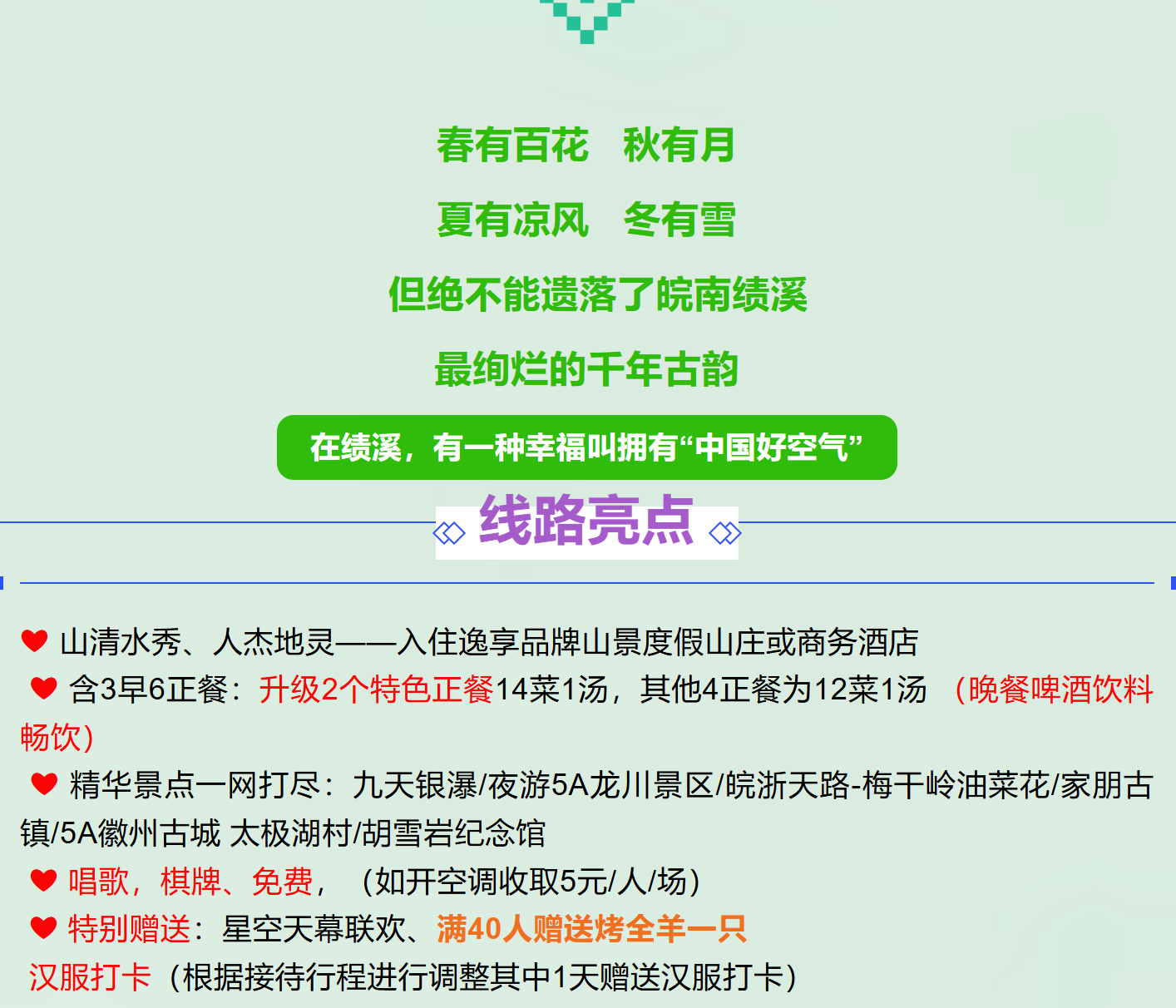 春有百花　秋有月

夏有凉风　冬有雪

但绝不能遗落了皖南绩溪

最绚烂的千年古韵

在绩溪，有一种幸福叫拥有“中国好空气”

线路亮点

❤ 山清水秀、人杰地灵——入住逸享品牌山景度假山庄或商务酒店

❤ 含3早6正餐：升级2个特色正餐14菜1汤，其他4正餐为12菜1汤 （晚餐啤酒饮料畅饮）

❤ 精华景点一网打尽：九天银瀑/夜游5A龙川景区/皖浙天路-梅干岭油菜花/家朋古镇/5A徽州古城 太极湖村/胡雪岩纪念馆

❤ 唱歌，棋牌、免费，（如开空调收取5元/人/场）

❤ 特别赠送：星空天幕联欢、满40人赠送烤全羊一只

汉服打卡（根据接待行程进行调整其中1天赠送汉服打卡）